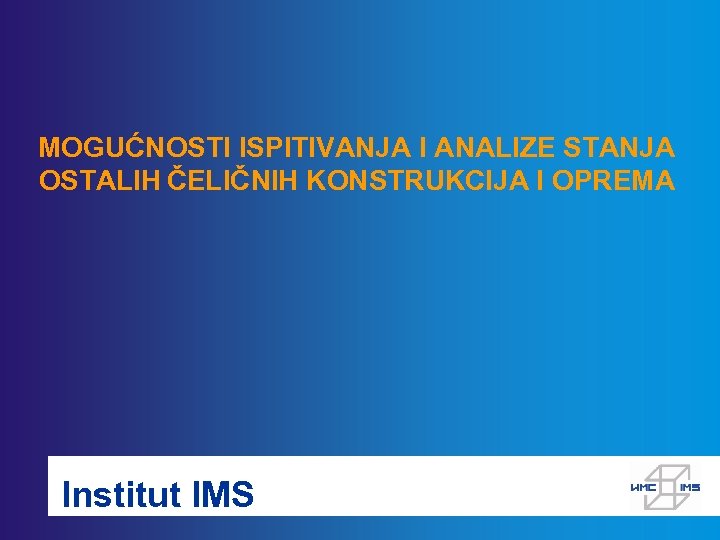 MOGUĆNOSTI ISPITIVANJA I ANALIZE STANJA OSTALIH ČELIČNIH KONSTRUKCIJA I OPREMA

Institut IMS

ИМС IMS